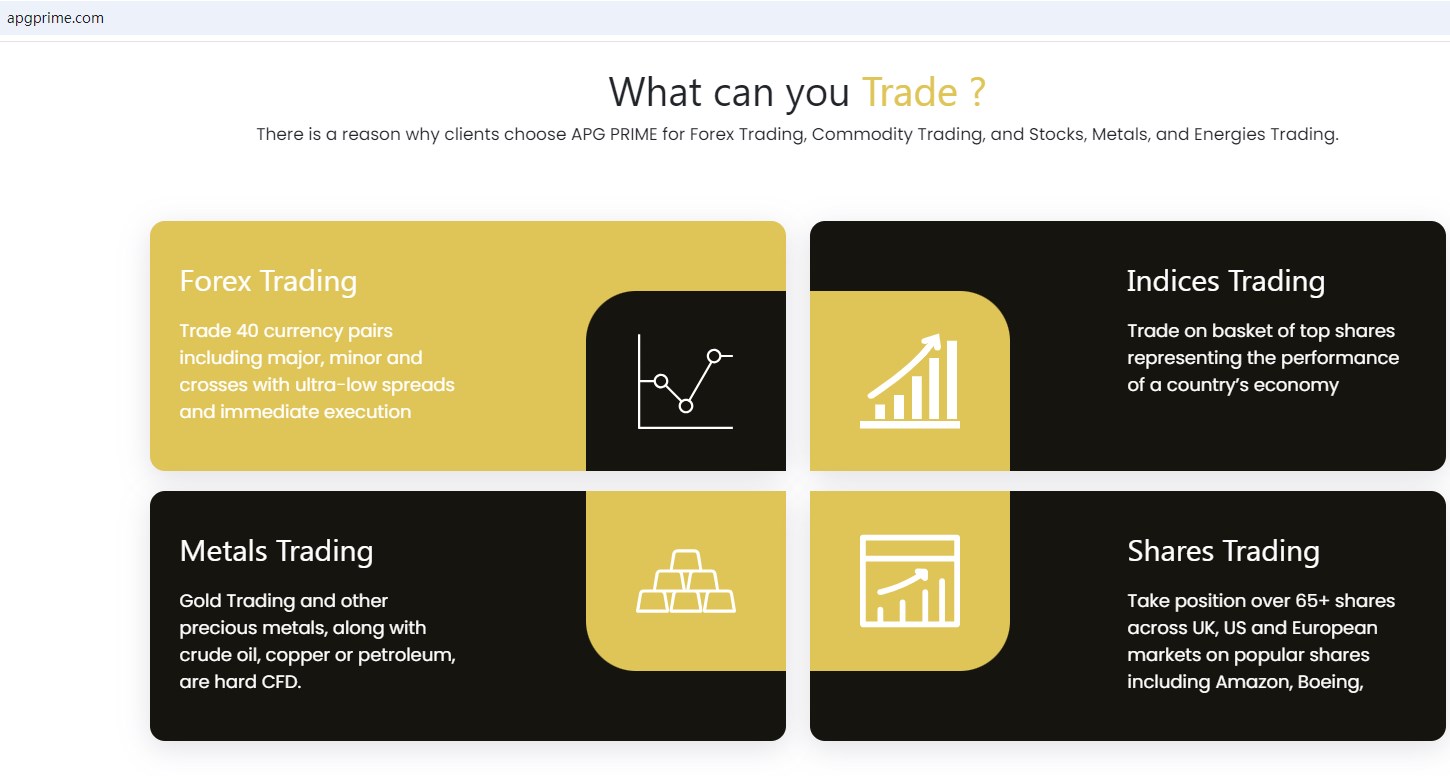 apgprime.com

What can you Trade ?

There is a reason why clients choose APG PRIME for Forex Trading, Commodity Trading, and Stocks, Metals, and Energies Trading.

Forex Trading

Trade 40 currency pairs including major, minor and crosses with ultra-low spreads and immediate execution

Indices Trading

Trade on basket of top shares representing the performance of a country's economy

Metals Trading

Gold Trading and other precious metals, along with crude oil, copper or petroleum, are hard CFD.

Shares Trading

Take position over 65+ shares across UK, US and European markets on popular shares including Amazon, Boeing,